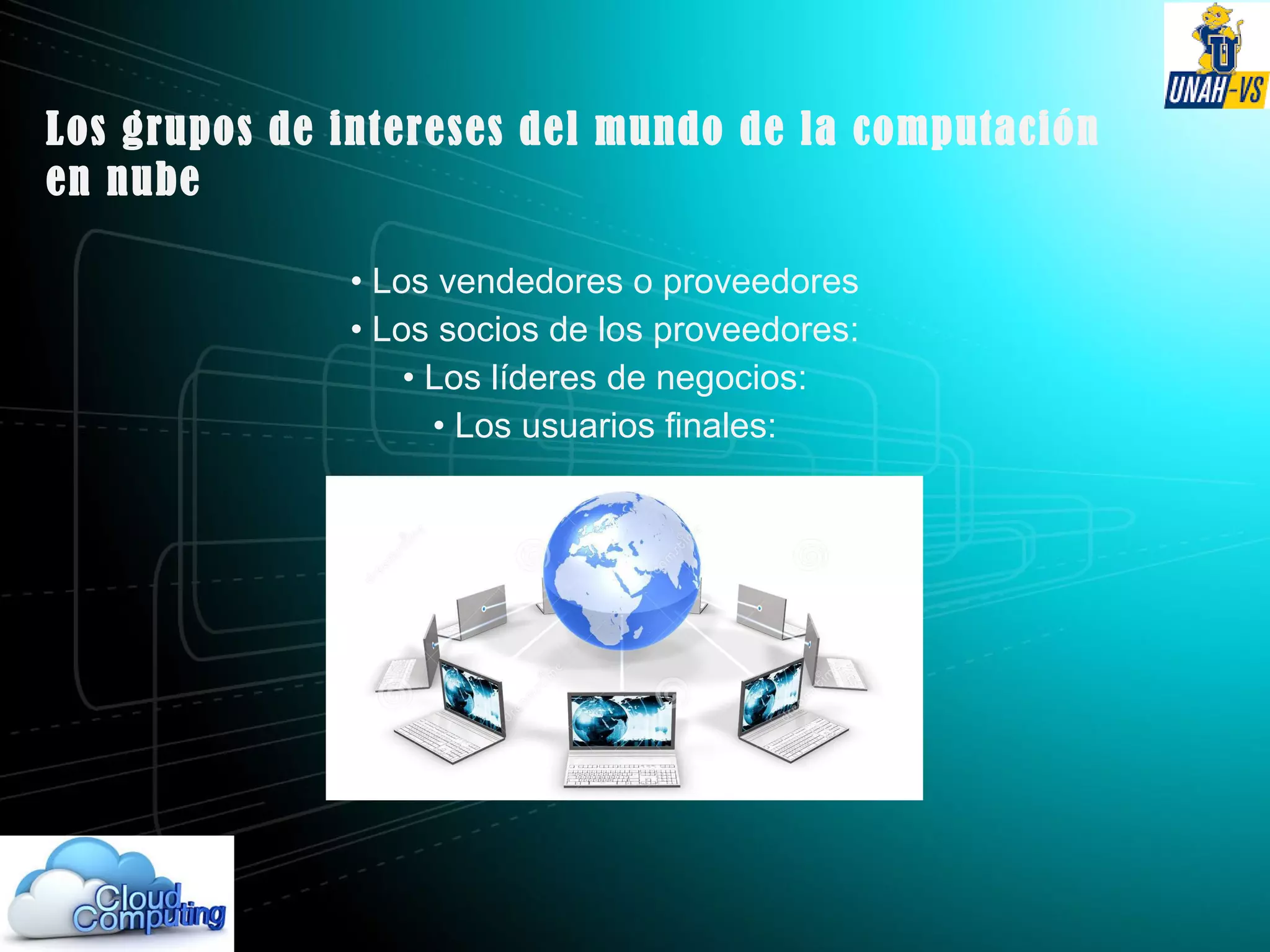 U
UNAH-VS

Los grupos de intereses del mundo de la computación en nube

• Los vendedores o proveedores
• Los socios de los proveedores:
• Los líderes de negocios:
• Los usuarios finales:

Cloud Computing